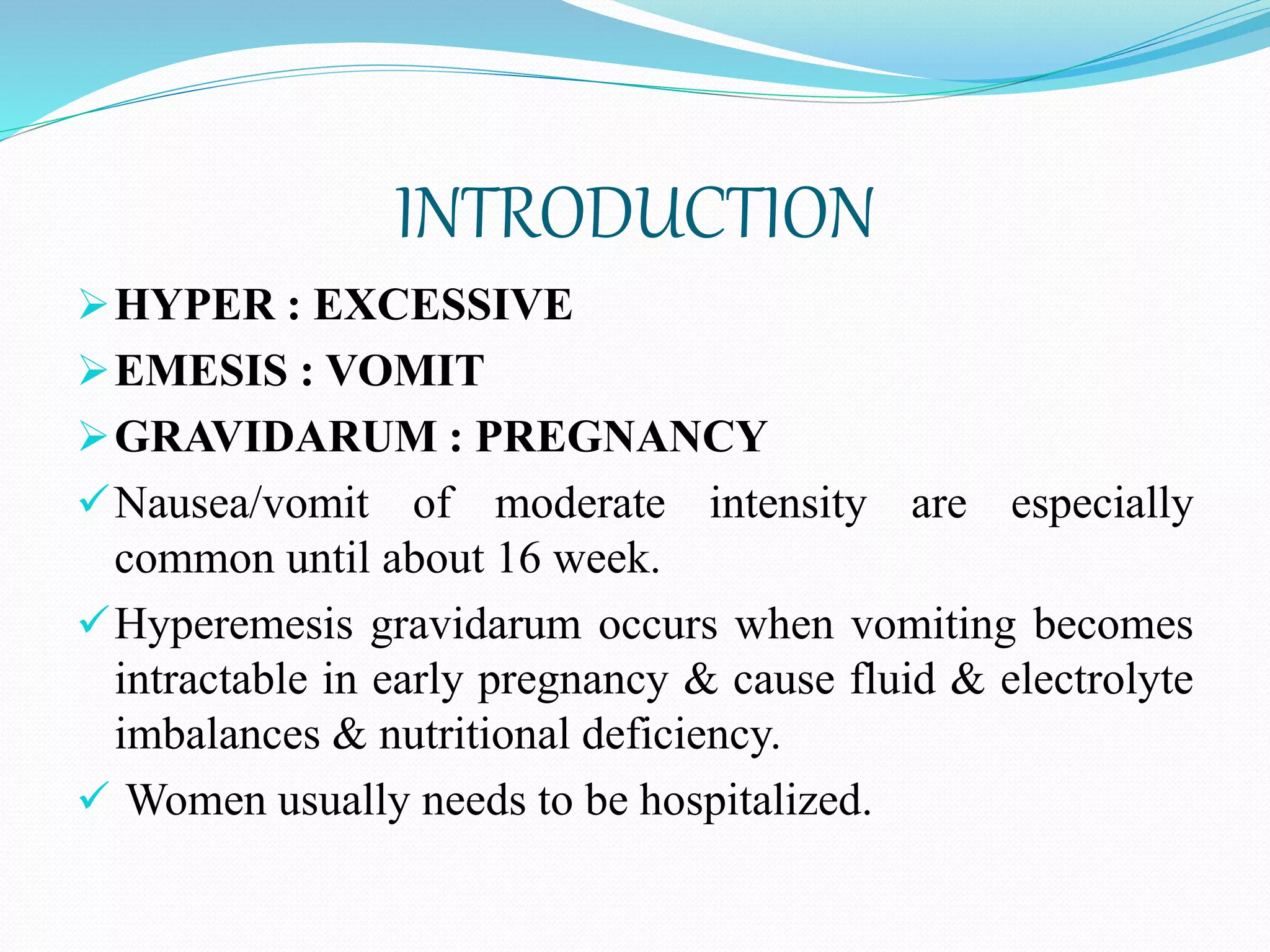 INTRODUCTION

➢ HYPER : EXCESSIVE
➢ EMESIS : VOMIT
➢ GRAVIDARUM : PREGNANCY

✓ Nausea/vomit of moderate intensity are especially common until about 16 week.

✓ Hyperemesis gravidarum occurs when vomiting becomes intractable in early pregnancy & cause fluid & electrolyte imbalances & nutritional deficiency.

✓ Women usually needs to be hospitalized.